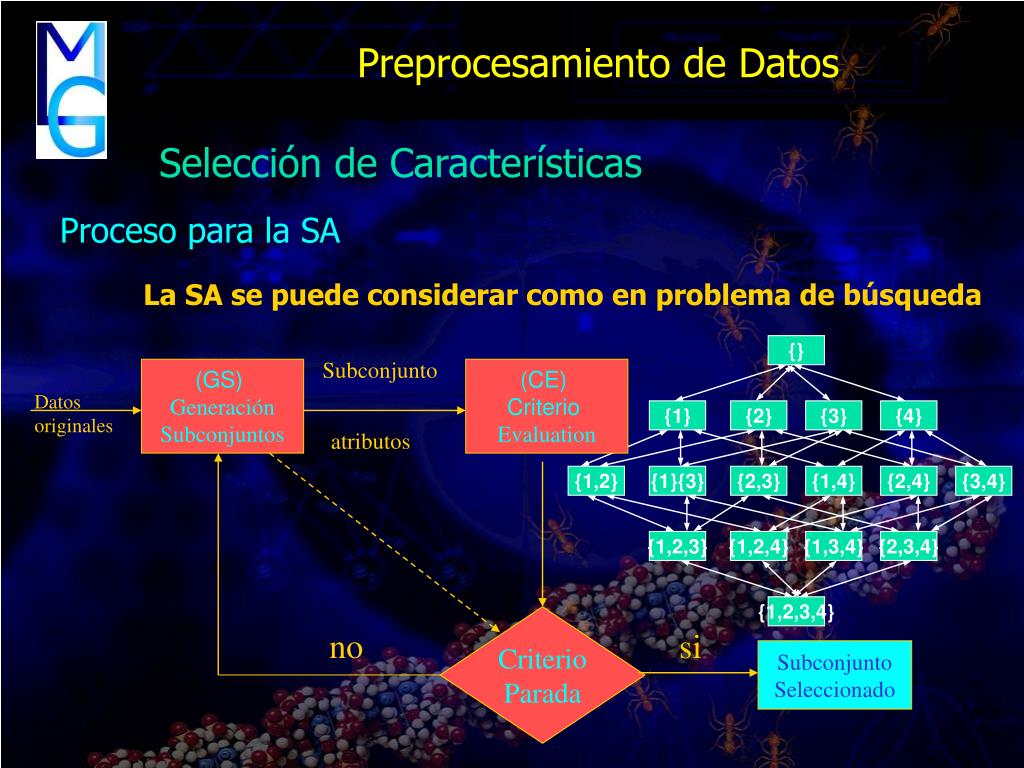 MG

Preprocesamiento de Datos

Selección de Características

Proceso para la SA

La SA se puede considerar como en problema de búsqueda

Datos originales

(GS)
Generación
Subconjuntos

Subconjunto

atributos

(CE)
Criterio
Evaluation

no

Criterio
Parada

si

Subconjunto
Seleccionado

{}

{1} {2} {3} {4}

{1,2} {1}{3} {2,3} {1,4} {2,4} {3,4}

{1,2,3} {1,2,4} {1,3,4} {2,3,4}

{1,2,3,4}